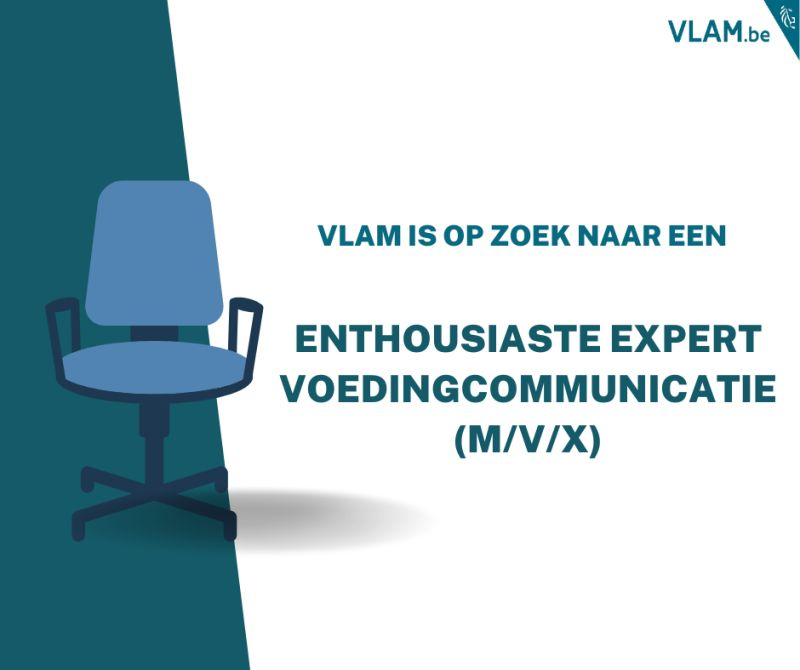 VLAM.be

VLAM IS OP ZOEK NAAR EEN

ENTHOUSIASTE EXPERT VOEDINGCOMMUNICATIE (M/V/X)